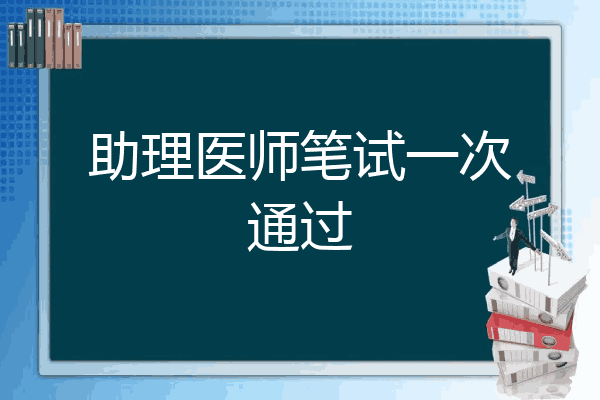 助理医师笔试一次通过